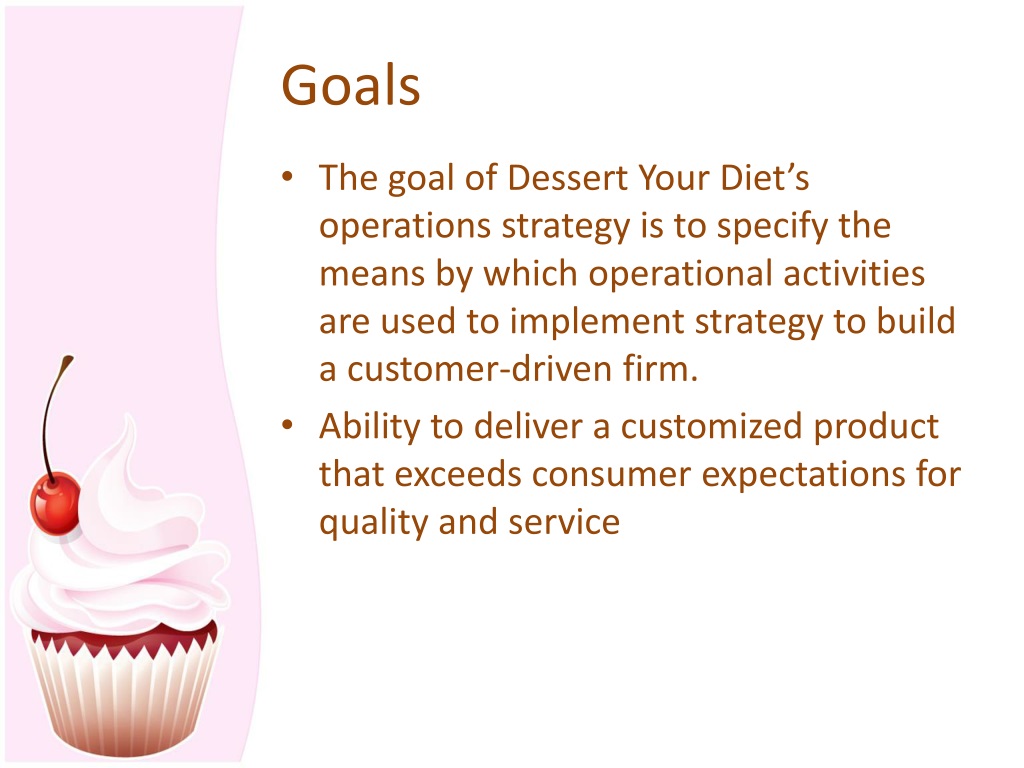 Goals

• The goal of Dessert Your Diet’s operations strategy is to specify the means by which operational activities are used to implement strategy to build a customer-driven firm.

• Ability to deliver a customized product that exceeds consumer expectations for quality and service